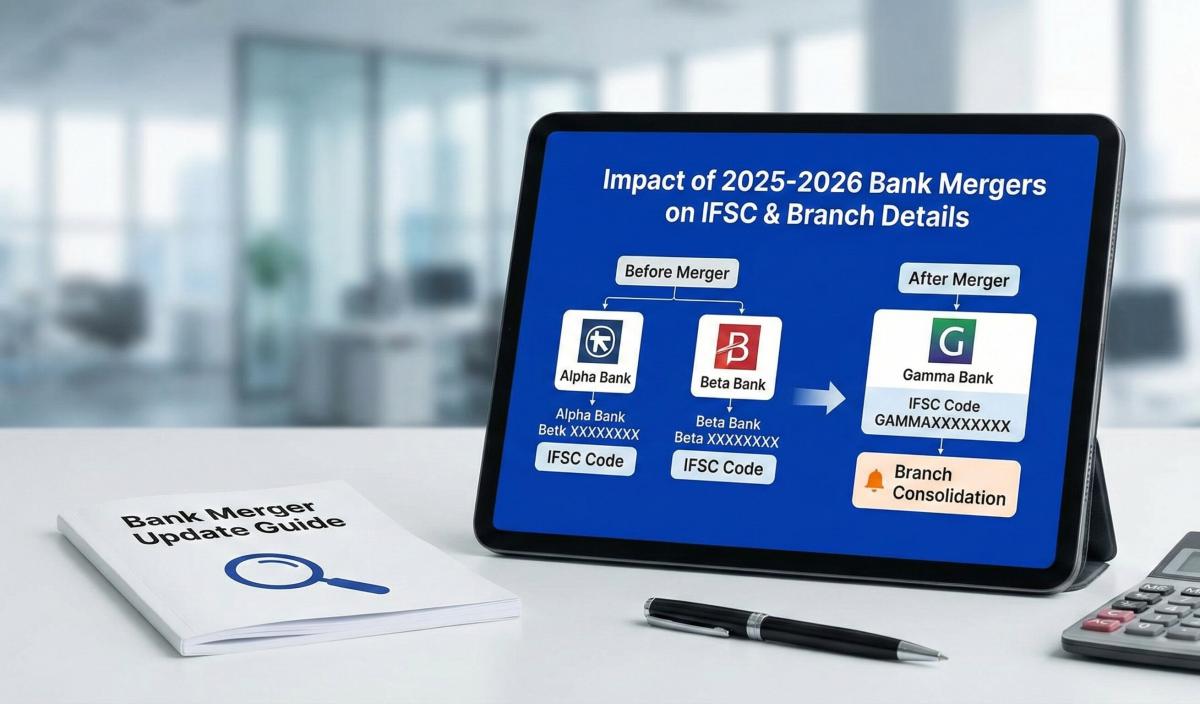 Impact of 2025-2026 Bank Mergers on IFSC & Branch Details

Before Merger

Alpha Bank

Alpha Bank
Betk XXXXXXXX

IFSC Code

B

Beta Bank

Beta Bank
Beta XXXXXXXX

IFSC Code

After Merger

G

Gamma Bank

IFSC Code
GAMMAXXXXXXXX

Branch Consolidation

Bank Merger Update Guide